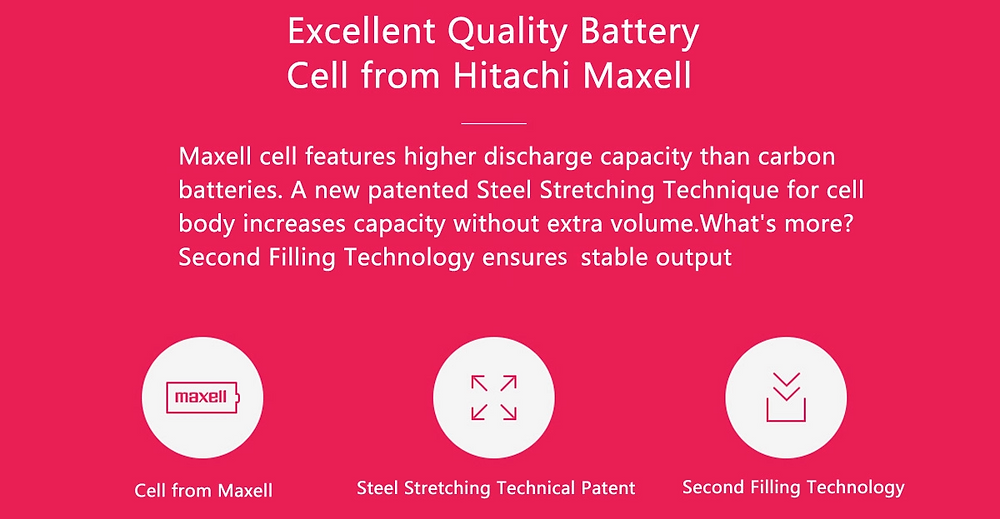 Excellent Quality Battery
Cell from Hitachi Maxell

Maxell cell features higher discharge capacity than carbon batteries. A new patented Steel Stretching Technique for cell body increases capacity without extra volume.What's more? Second Filling Technology ensures  stable output

maxell

Cell from Maxell

Steel Stretching Technical Patent

Second Filling Technology